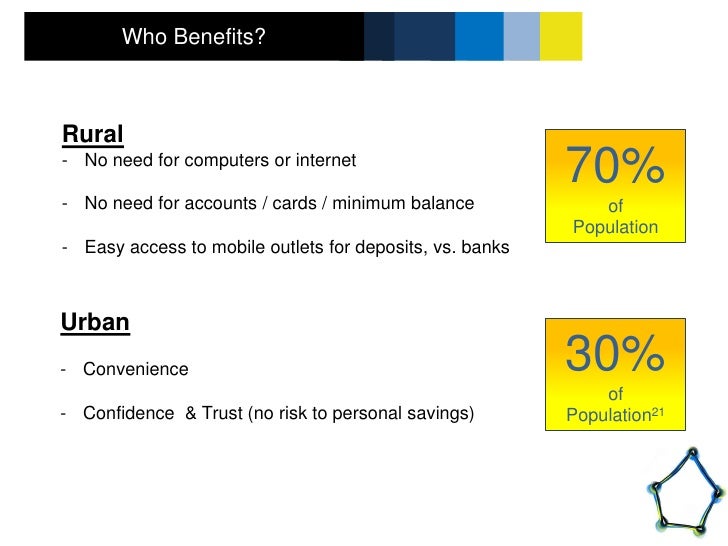 Who Benefits?

Rural

- No need for computers or internet

- No need for accounts / cards / minimum balance

- Easy access to mobile outlets for deposits, vs. banks

70% of Population

Urban

- Convenience

- Confidence & Trust (no risk to personal savings)

30% of Population$^{21}$